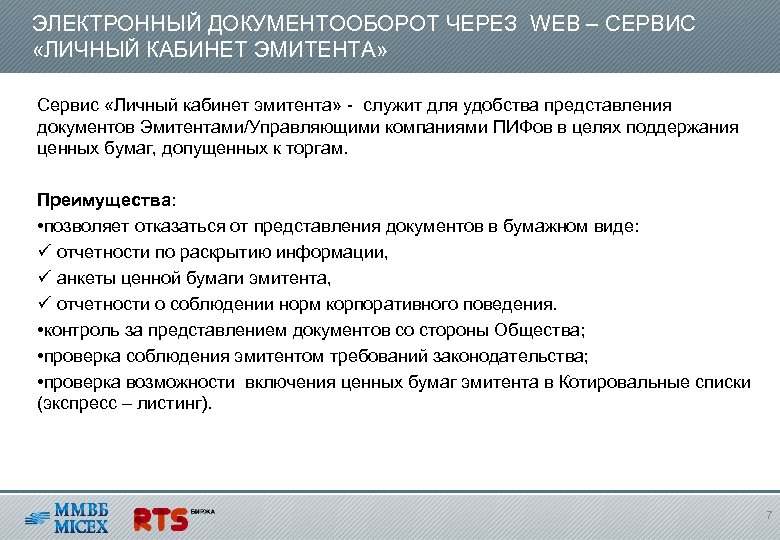 ЭЛЕКТРОННЫЙ ДОКУМЕНТООБОРОТ ЧЕРЕЗ WEB – СЕРВИС «ЛИЧНЫЙ КАБИНЕТ ЭМИТЕНТА»

Сервис «Личный кабинет эмитента» - служит для удобства представления документов Эмитентами/Управляющими компаниями ПИФов в целях поддержания ценных бумаг, допущенных к торгам.

Преимущества:
•позволяет отказаться от представления документов в бумажном виде:
✓ отчетности по раскрытию информации,
✓ анкеты ценной бумаги эмитента,
✓ отчетности о соблюдении норм корпоративного поведения.
•контроль за представлением документов со стороны Общества;
•проверка соблюдения эмитентом требований законодательства;
•проверка возможности включения ценных бумаг эмитента в Котировальные списки (экспресс – листинг).

ММВБ MICEX RTS БИРЖА 7